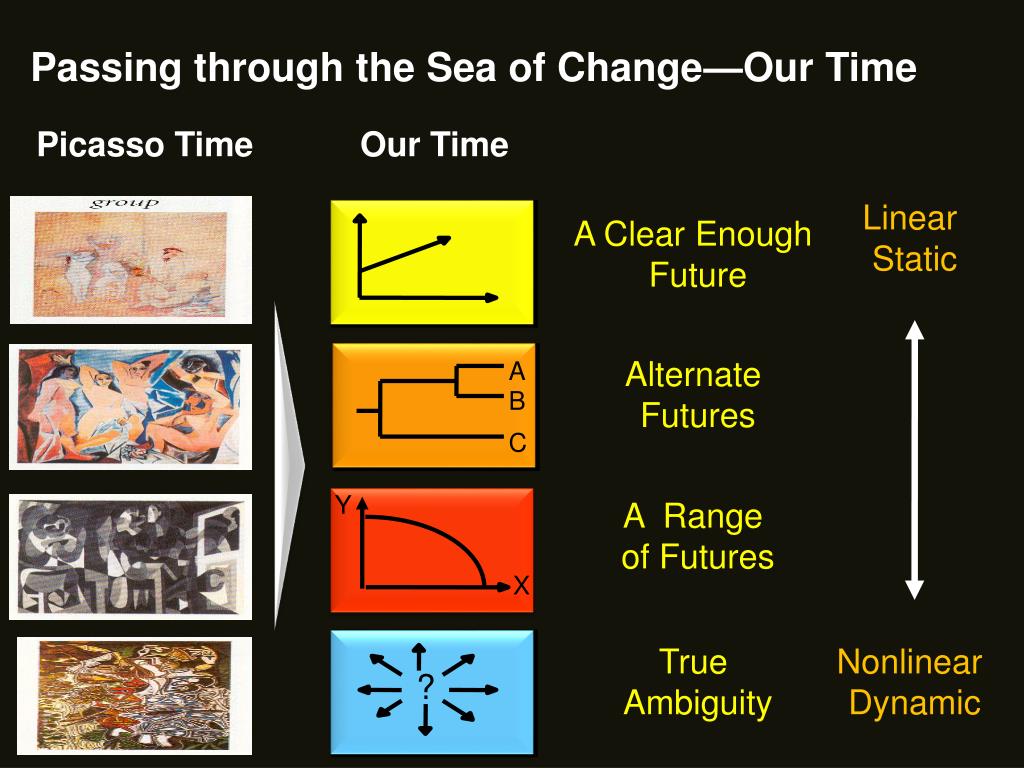 Passing through the Sea of Change—Our Time

Picasso Time

Our Time

group

A Clear Enough Future

Linear Static

A
B
C

Alternate Futures

Y
X

A Range of Futures

?

True Ambiguity

Nonlinear Dynamic